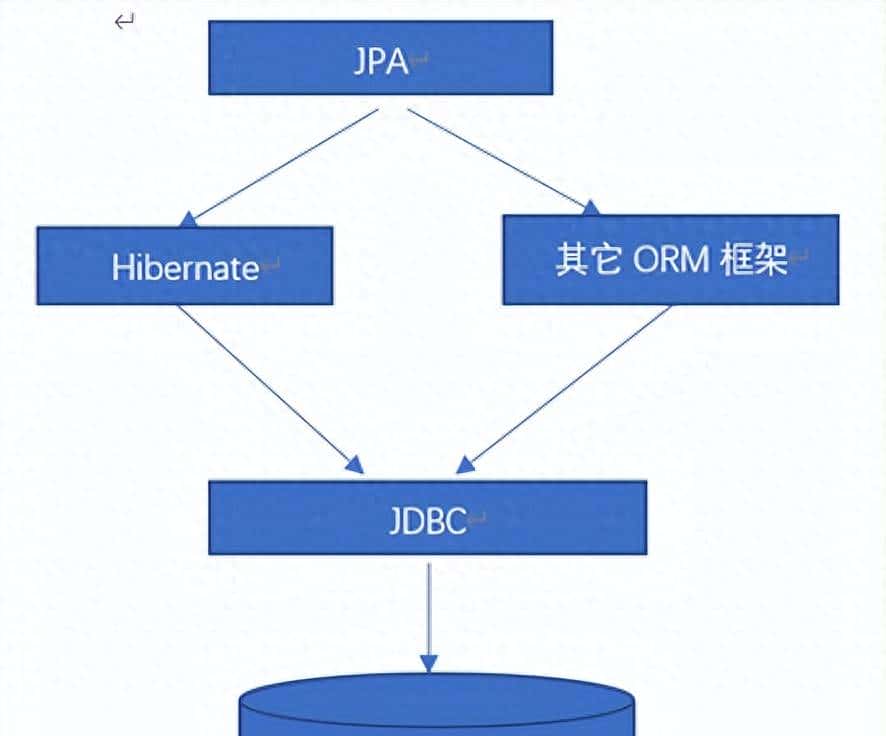 JPA

Hibernate

其它 ORM 框架

JDBC